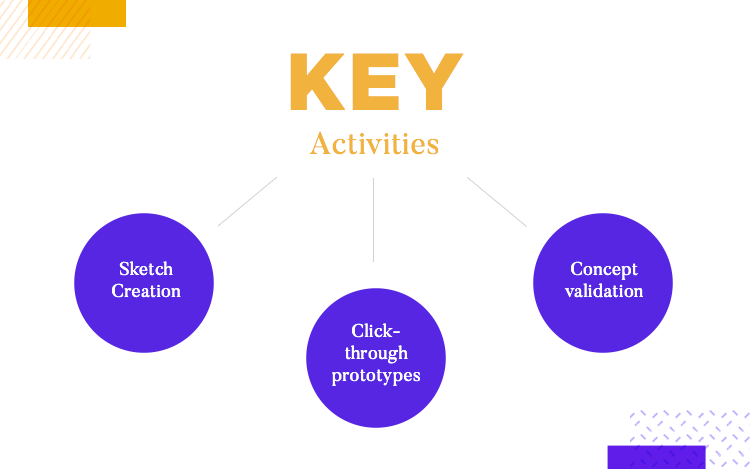 KEY
Activities

Sketch Creation

Click-through prototypes

Concept validation